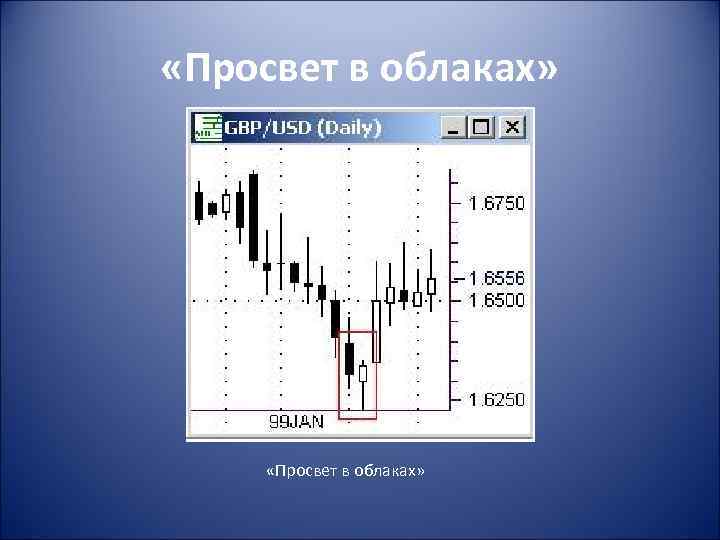 «Просвет в облаках»

GBP/USD (Daily)

1.6750
1.6556
1.6500
1.6250
99JAN

«Просвет в облаках»